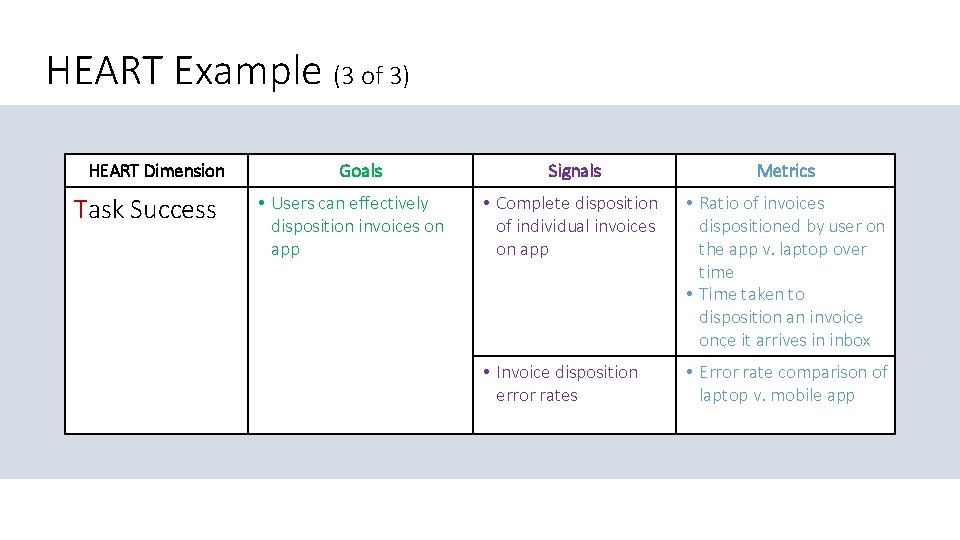 HEART Example (3 of 3)

| HEART Dimension | Goals | Signals | Metrics |
|---|---|---|---|
| Task Success | • Users can effectively disposition invoices on app | • Complete disposition of individual invoices on app | • Ratio of invoices dispositioned by user on the app v. laptop over time • Time taken to disposition an invoice once it arrives in inbox |
| | | • Invoice disposition error rates | • Error rate comparison of laptop v. mobile app |